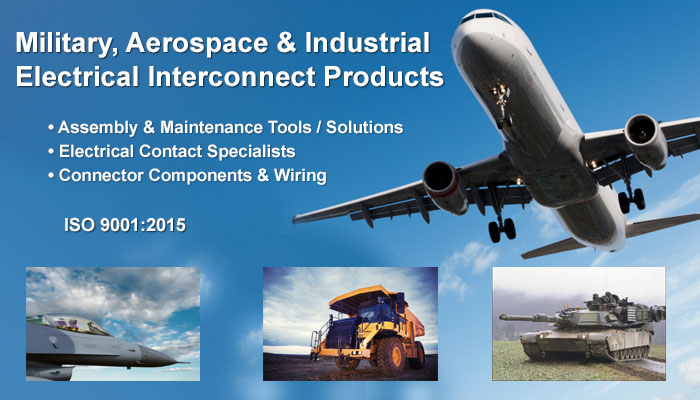 Military, Aerospace & Industrial Electrical Interconnect Products

• Assembly & Maintenance Tools / Solutions
• Electrical Contact Specialists
• Connector Components & Wiring

ISO 9001:2015